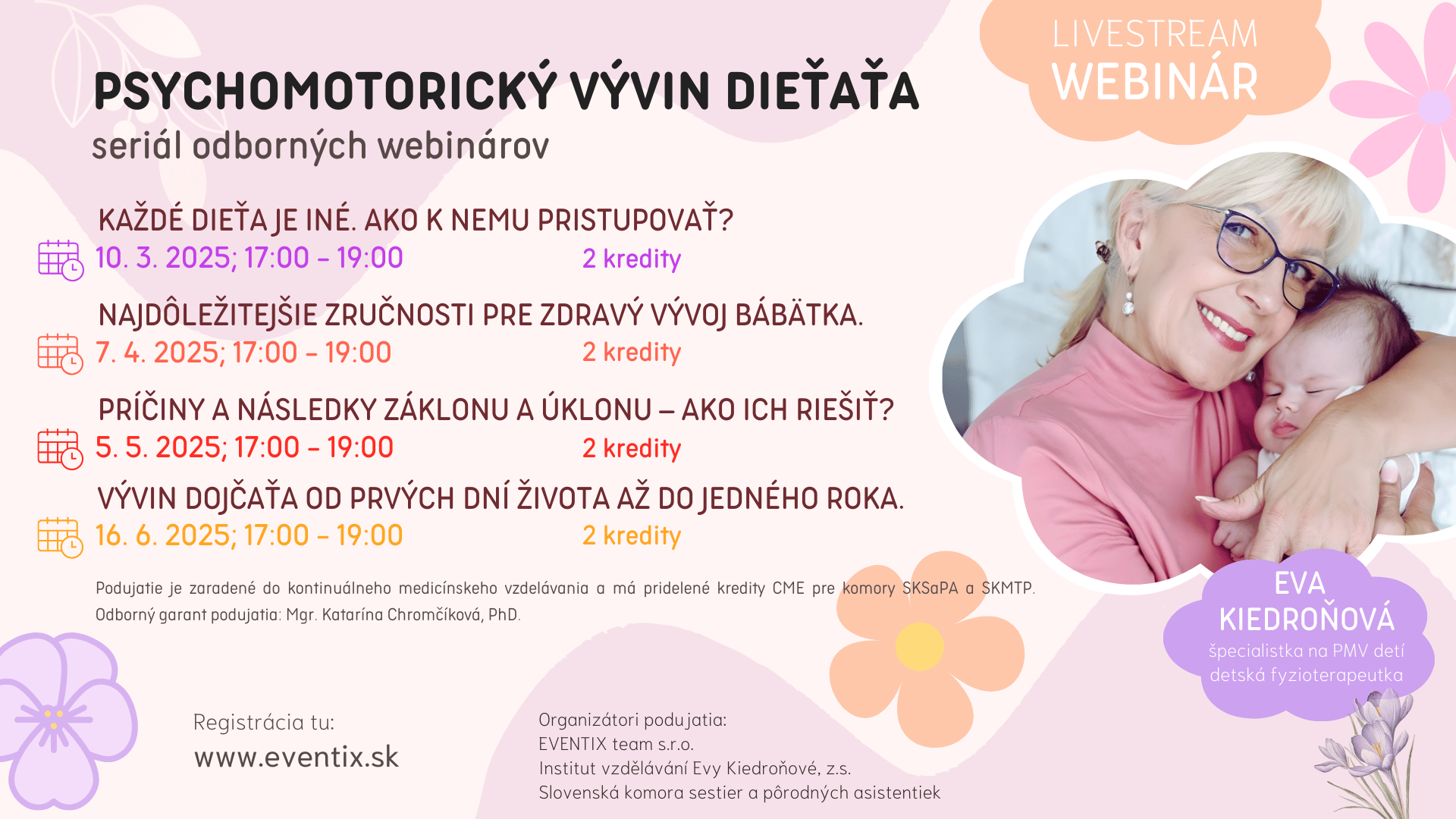 LIVESTREAM
WEBINÁR

PSYCHOMOTORICKÝ VÝVIN DIEŤAŤA
seriál odborných webinárov

KAŽDÉ DIEŤA JE INÉ. AKO K NEMU PRISTUPOVAŤ?
10. 3. 2025; 17:00 - 19:00 2 kredity

NAJDÔLEŽITEJŠIE ZRUČNOSTI PRE ZDRAVÝ VÝVOJ BÁBÄTKA.
7. 4. 2025; 17:00 - 19:00 2 kredity

PRÍČINY A NÁSLEDKY ZÁKLONU A ÚKLONU – AKO ICH RIEŠIŤ?
5. 5. 2025; 17:00 - 19:00 2 kredity

VÝVIN DOJČAŤA OD PRVÝCH DNÍ ŽIVOTA AŽ DO JEDNÉHO ROKA.
16. 6. 2025; 17:00 - 19:00 2 kredity

Podujatie je zaradené do kontinuálneho medicínskeho vzdelávania a má pridelené kredity CME pre komory SKSaPA a SKMTP. Odborný garant podujatia: Mgr. Katarína Chromčíková, PhD.

EVA KIEDROŇOVÁ
špecialistka na PMV detí
detská fyzioterapeutka

Registrácia tu:
www.eventix.sk

Organizátori podujatia:
EVENTIX team s.r.o.
Institut vzdělávání Evy Kiedroňové, z.s.
Slovenská komora sestier a pôrodných asistentiek